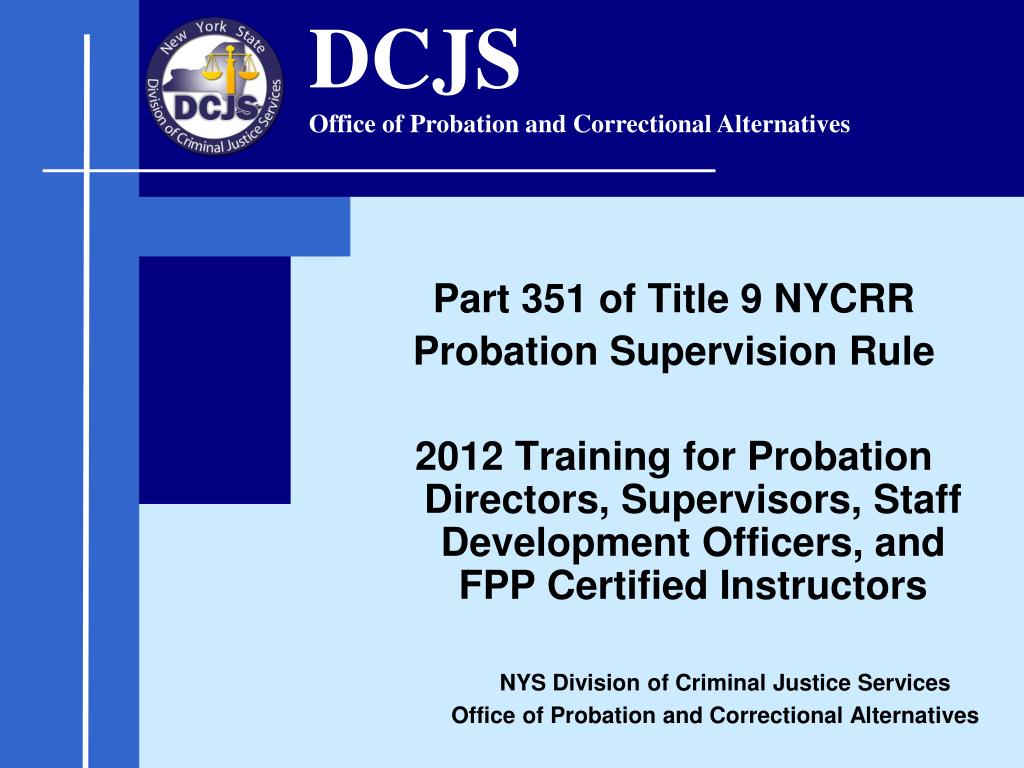 New York State
DCJS
Division of Criminal Justice Services

DCJS
Office of Probation and Correctional Alternatives

Part 351 of Title 9 NYCRR
Probation Supervision Rule

2012 Training for Probation Directors, Supervisors, Staff Development Officers, and FPP Certified Instructors

NYS Division of Criminal Justice Services
Office of Probation and Correctional Alternatives